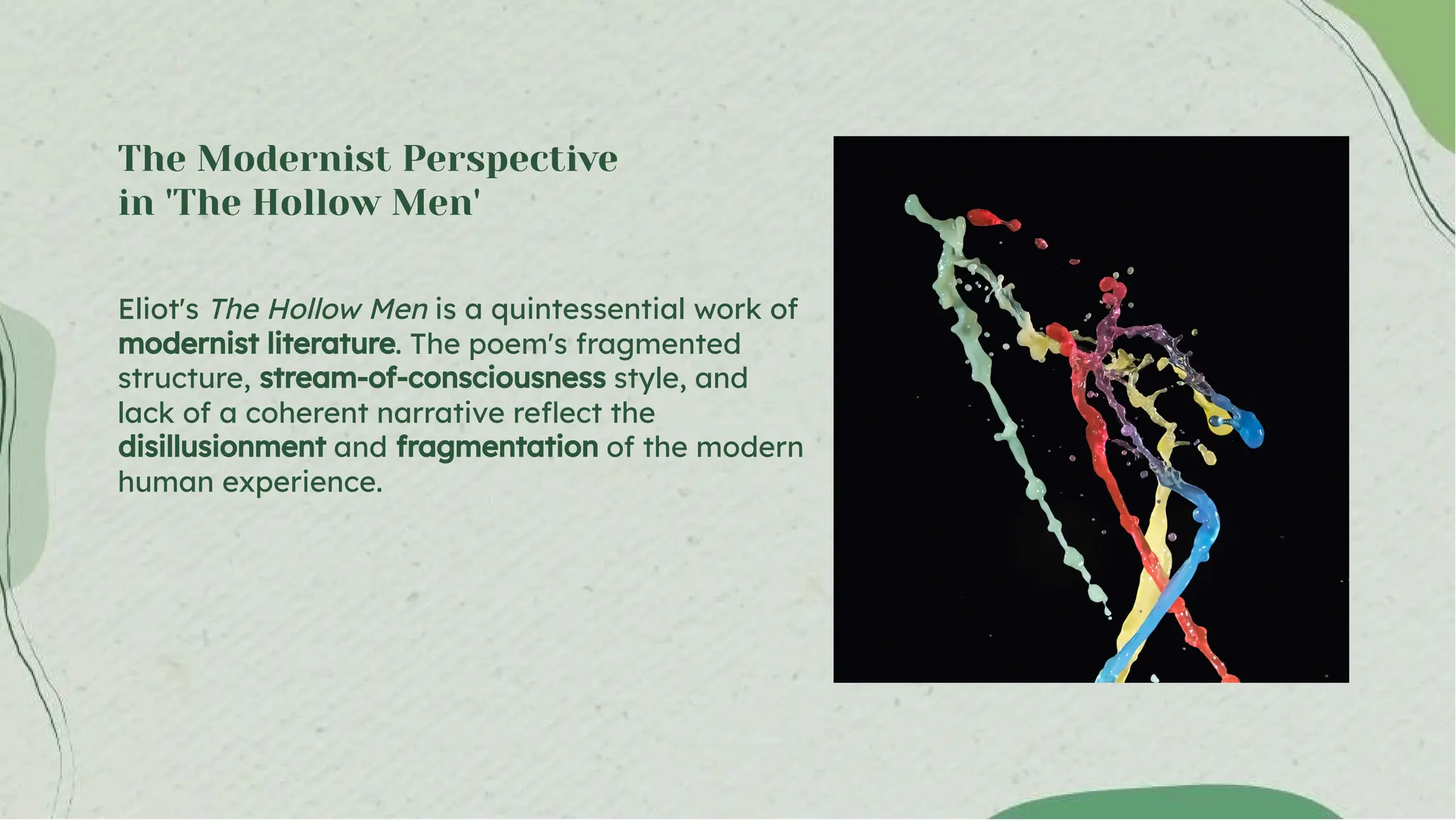 The Modernist Perspective in 'The Hollow Men'

Eliot's The Hollow Men is a quintessential work of modernist literature. The poem's fragmented structure, stream-of-consciousness style, and lack of a coherent narrative reflect the disillusionment and fragmentation of the modern human experience.